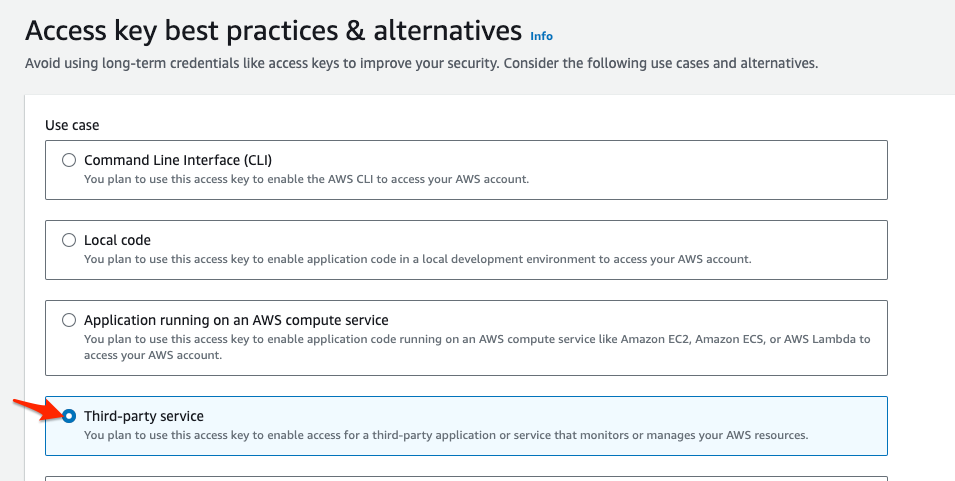 Access key best practices & alternatives Info

Avoid using long-term credentials like access keys to improve your security. Consider the following use cases and alternatives.

Use case

Command Line Interface (CLI)
You plan to use this access key to enable the AWS CLI to access your AWS account.

Local code
You plan to use this access key to enable application code in a local development environment to access your AWS account.

Application running on an AWS compute service
You plan to use this access key to enable application code running on an AWS compute service like Amazon EC2, Amazon ECS, or AWS Lambda to access your AWS account.

Third-party service
You plan to use this access key to enable access for a third-party application or service that monitors or manages your AWS resources.